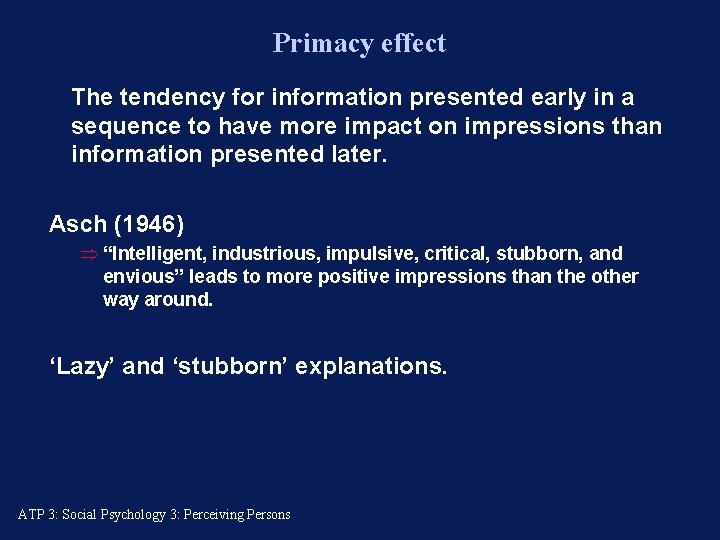 Primacy effect

The tendency for information presented early in a sequence to have more impact on impressions than information presented later.

Asch (1946)

⇒ “Intelligent, industrious, impulsive, critical, stubborn, and envious” leads to more positive impressions than the other way around.

‘Lazy’ and ‘stubborn’ explanations.

ATP 3: Social Psychology 3: Perceiving Persons